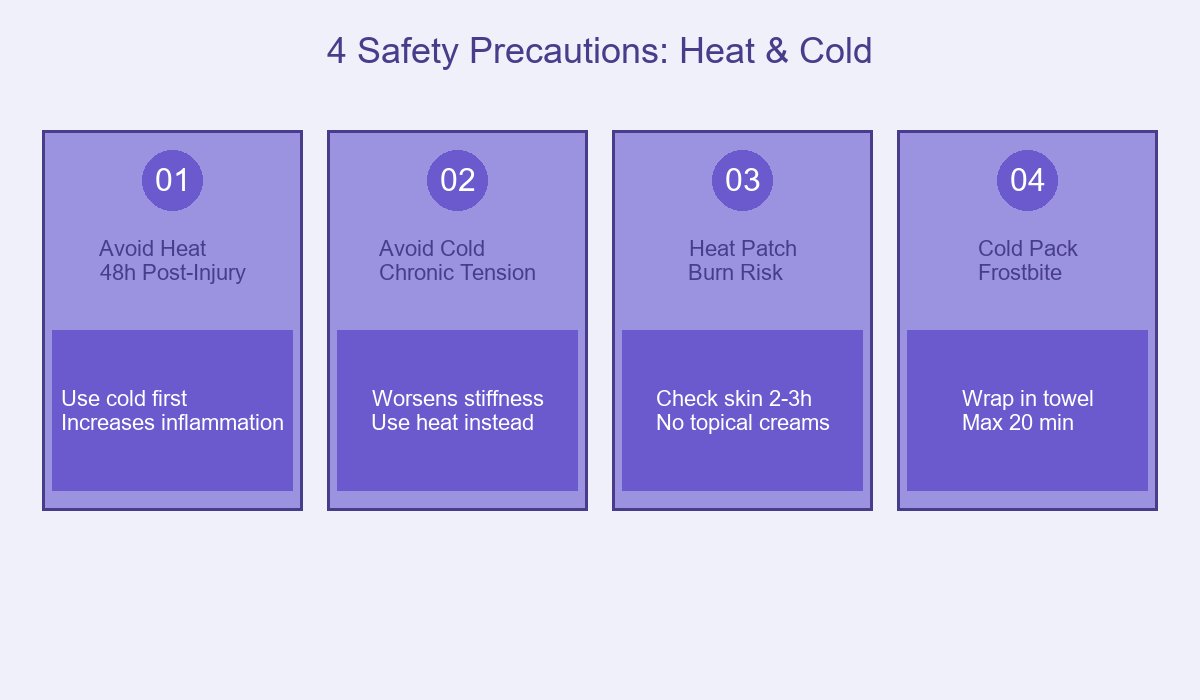 4 Safety Precautions: Heat & Cold

01

Avoid Heat
48h Post-Injury

Use cold first
Increases inflammation

02

Avoid Cold
Chronic Tension

Worsens stiffness
Use heat instead

03

Heat Patch
Burn Risk

Check skin 2-3h
No topical creams

04

Cold Pack
Frostbite

Wrap in towel
Max 20 min